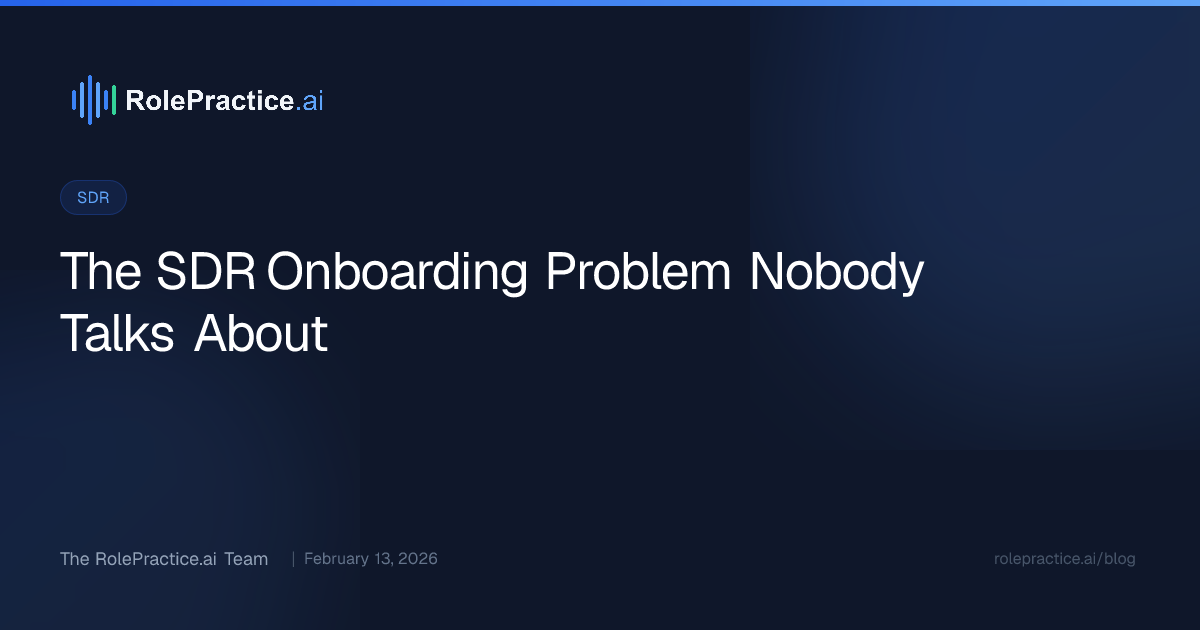 RolePractice.ai

SDR

The SDR Onboarding Problem Nobody Talks About

The RolePractice.ai Team | February 13, 2026

rolepractice.ai/blog